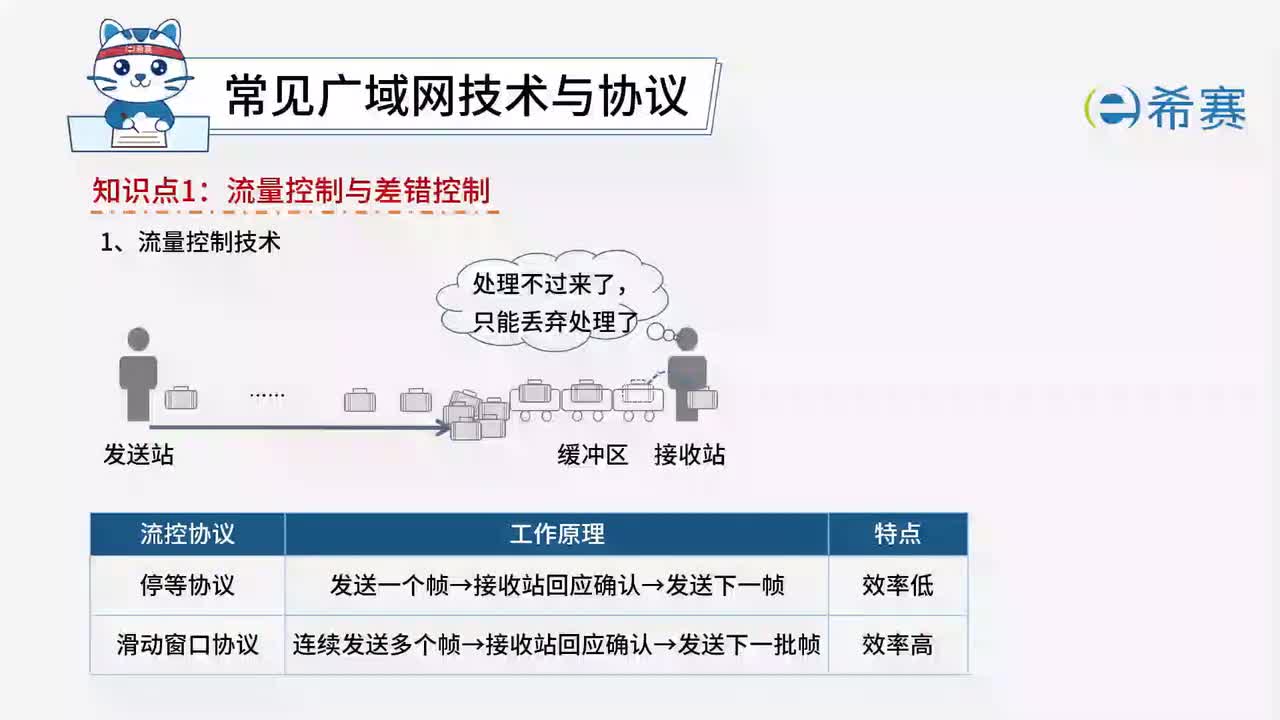 常见广域网技术与协议

希赛

知识点1：流量控制与差错控制

1、流量控制技术

处理不过来了，只能丢弃处理了

……

发送站

缓冲区

接收站

| 流控协议 | 工作原理 | 特点 |
|---|---|---|
| 停等协议 | 发送一个帧→接收站回应确认→发送下一帧 | 效率低 |
| 滑动窗口协议 | 连续发送多个帧→接收站回应确认→发送下一批帧 | 效率高 |